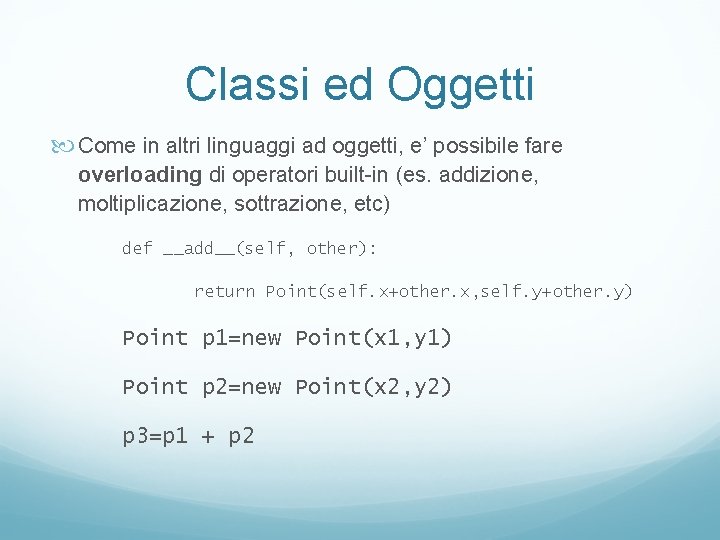 Classi ed Oggetti

Come in altri linguaggi ad oggetti, e’ possibile fare **overloading** di operatori built-in (es. addizione, moltiplicazione, sottrazione, etc)

def __add__(self, other):

return Point(self.x+other.x,self.y+other.y)

Point p1=new Point(x1,y1)

Point p2=new Point(x2,y2)

p3=p1 + p2